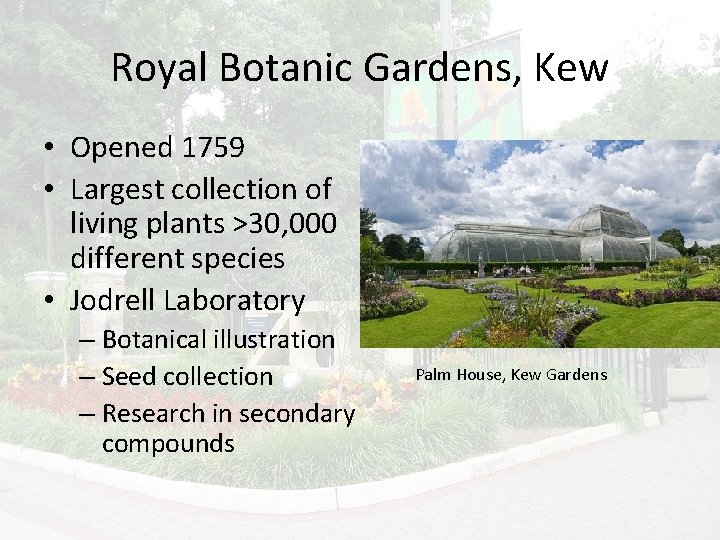 Royal Botanic Gardens, Kew

• Opened 1759
• Largest collection of living plants >30,000 different species
• Jodrell Laboratory
  – Botanical illustration
  – Seed collection
  – Research in secondary compounds

Palm House, Kew Gardens